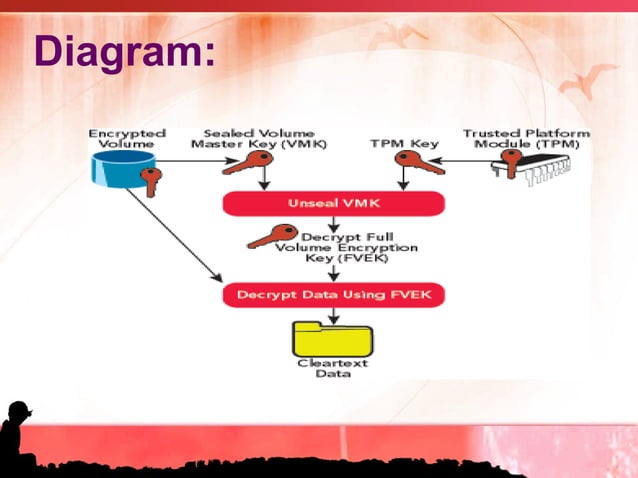 Diagram:

Encrypted Volume

Sealed Volume Master Key (VMK)

TPM Key

Trusted Platform Module (TPM)

Unseal VMK

Decrypt Full Volume Encryption Key (FVEK)

Decrypt Data Using FVEK

Cleartext Data